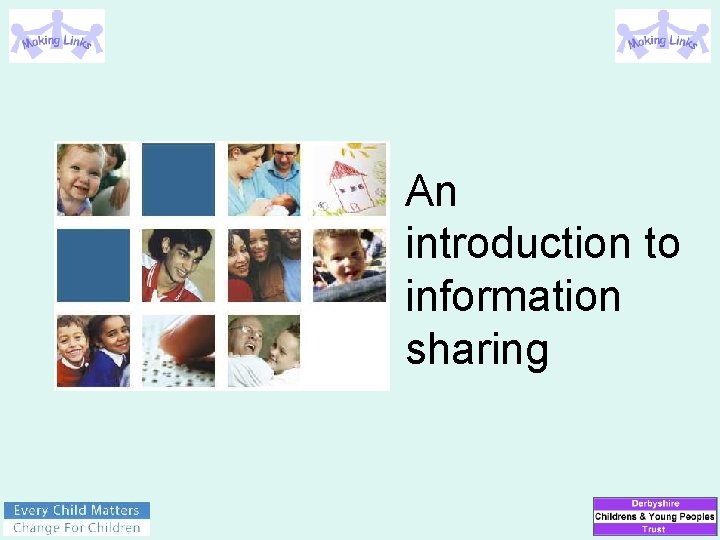 Making Links

Making Links

An introduction to information sharing

Every Child Matters
Change For Children

Derbyshire
Childrens & Young Peoples
Trust